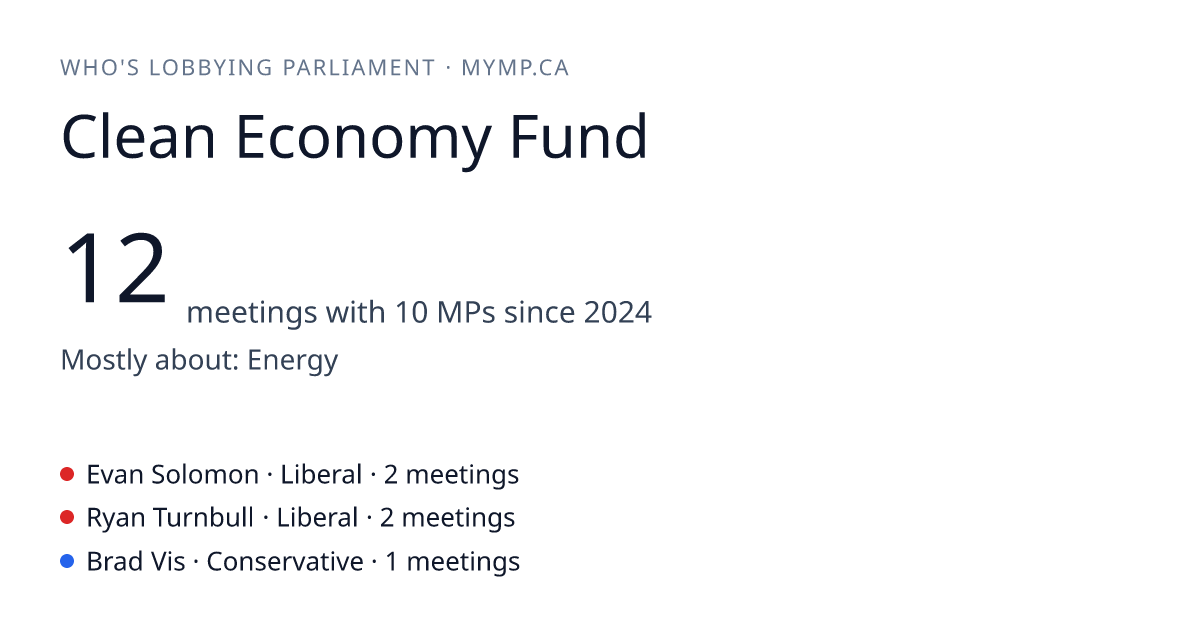 WHO'S LOBBYING PARLIAMENT · MYMP.CA

Clean Economy Fund

12 meetings with 10 MPs since 2024

Mostly about: Energy

Evan Solomon · Liberal · 2 meetings
Ryan Turnbull · Liberal · 2 meetings
Brad Vis · Conservative · 1 meetings